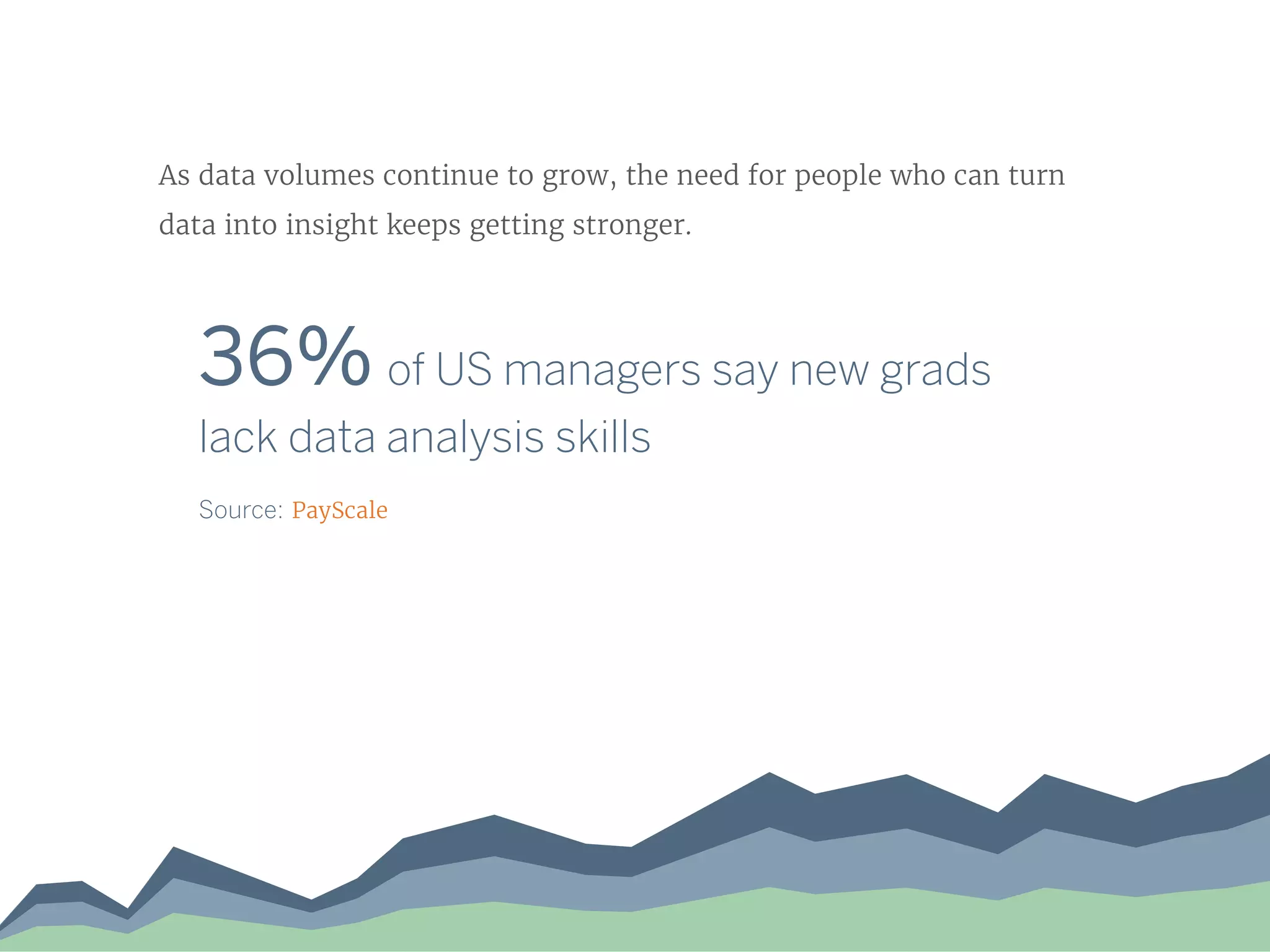 As data volumes continue to grow, the need for people who can turn data into insight keeps getting stronger.

36% of US managers say new grads lack data analysis skills

Source: PayScale